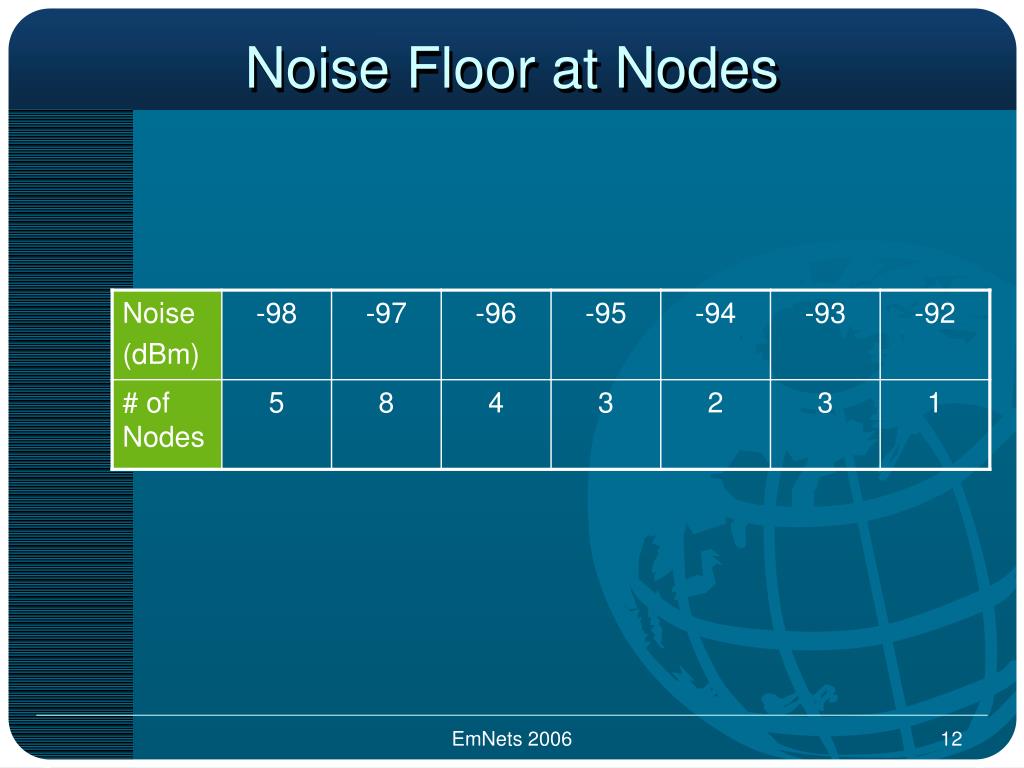 Noise Floor at Nodes

| Noise (dBm) | -98 | -97 | -96 | -95 | -94 | -93 | -92 |
|---|---|---|---|---|---|---|---|
| # of Nodes | 5 | 8 | 4 | 3 | 2 | 3 | 1 |

EmNets 2006

12